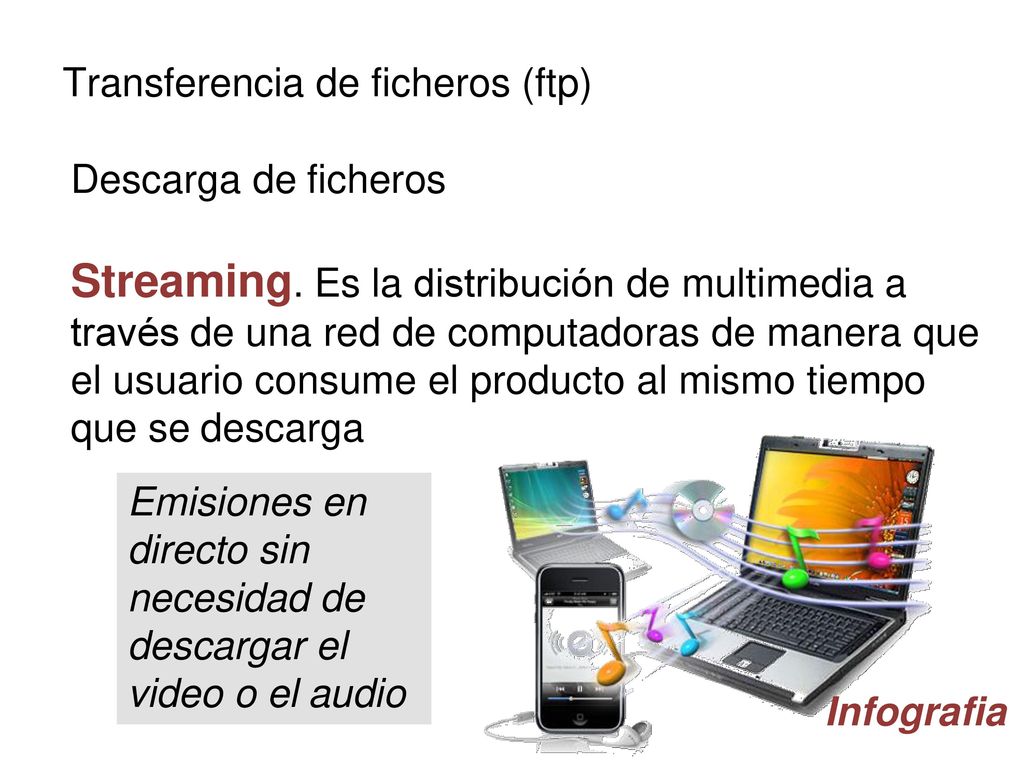 Transferencia de ficheros (ftp)

Descarga de ficheros

Streaming. Es la distribución de multimedia a través de una red de computadoras de manera que el usuario consume el producto al mismo tiempo que se descarga

Emisiones en directo sin necesidad de descargar el video o el audio

Infografia